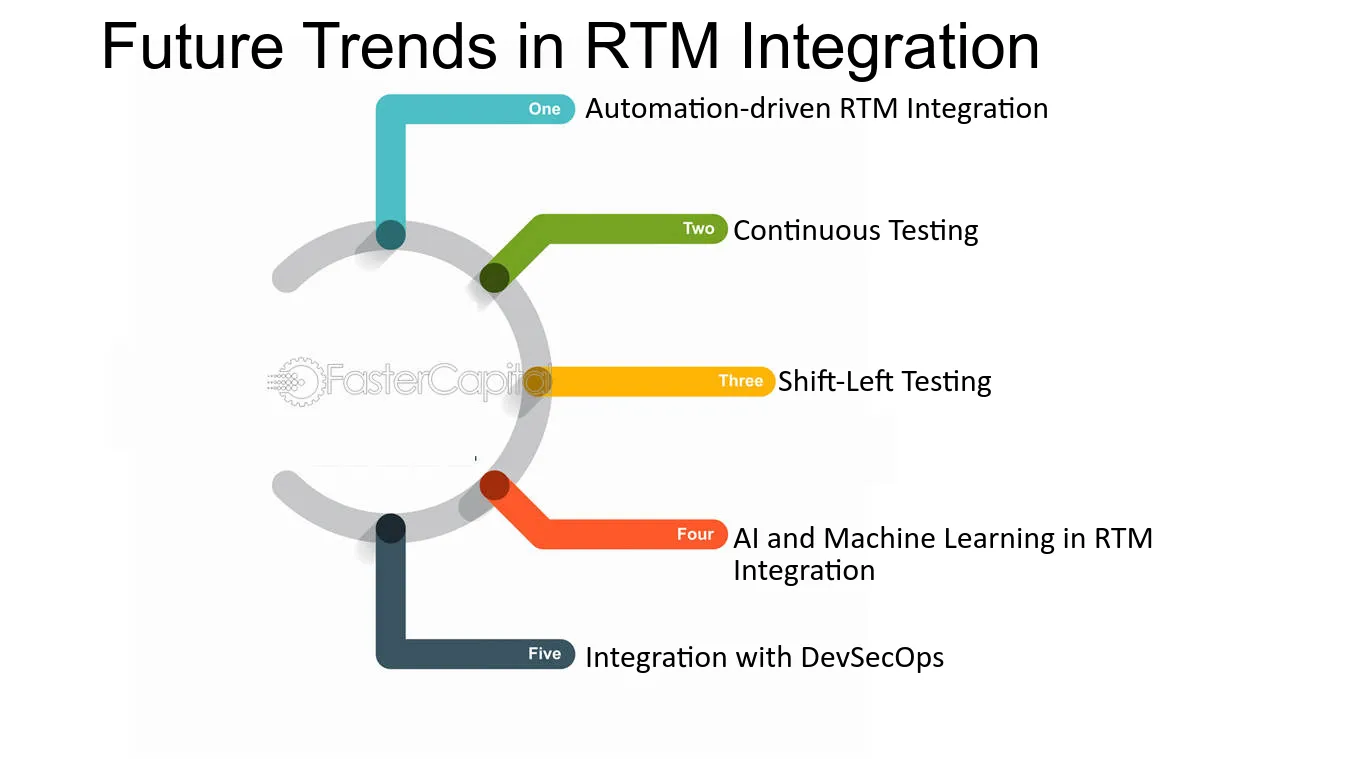 Future Trends in RTM Integration

One Automation-driven RTM Integration

Two Continuous Testing

FasterCapital

Three Shift-Left Testing

Four AI and Machine Learning in RTM Integration

Five Integration with DevSecOps